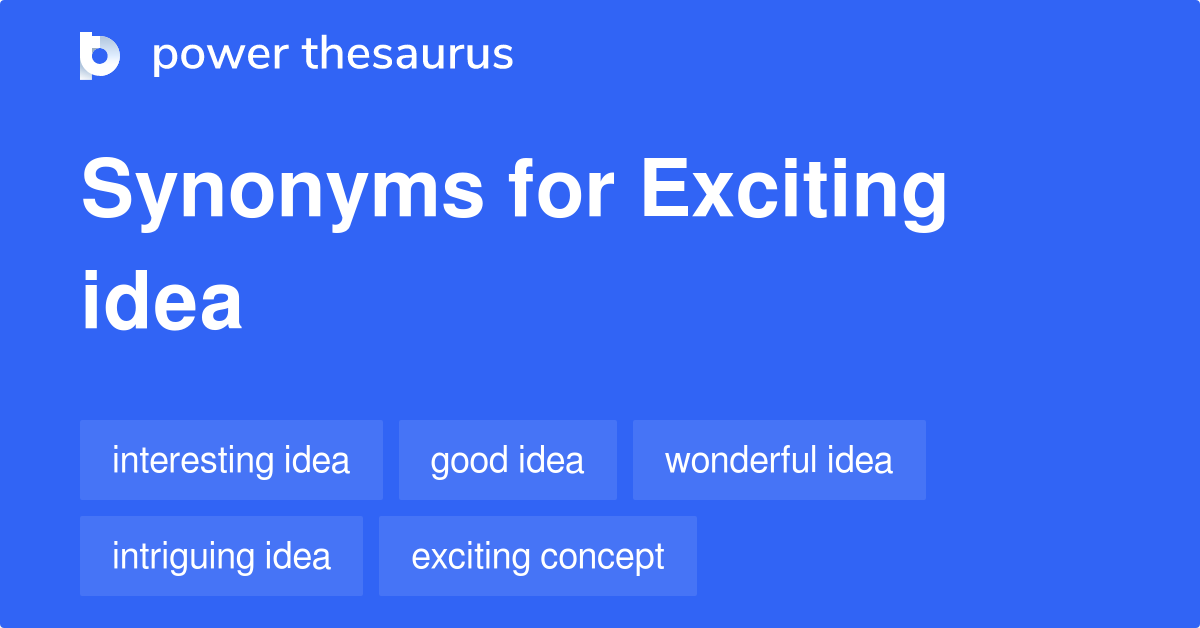 power thesaurus

Synonyms for Exciting idea

interesting idea
good idea
wonderful idea
intriguing idea
exciting concept